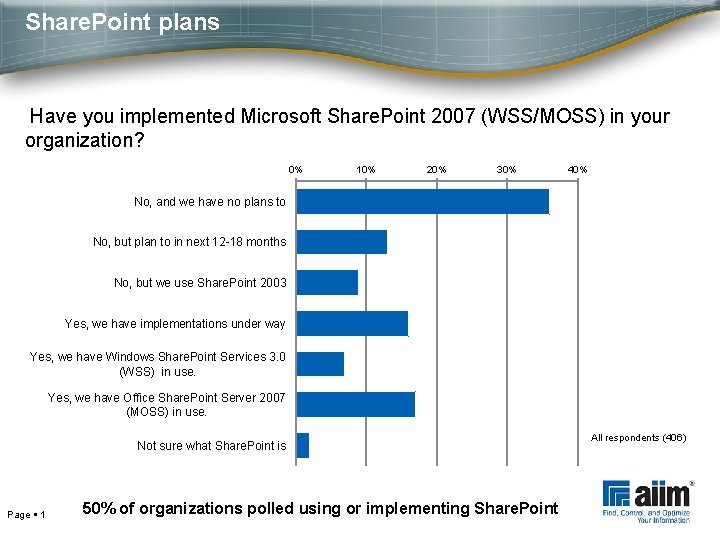 SharePoint plans

Have you implemented Microsoft SharePoint 2007 (WSS/MOSS) in your organization?

0% 10% 20% 30% 40%

No, and we have no plans to

No, but plan to in next 12-18 months

No, but we use SharePoint 2003

Yes, we have implementations under way

Yes, we have Windows SharePoint Services 3.0 (WSS) in use.

Yes, we have Office SharePoint Server 2007 (MOSS) in use.

Not sure what SharePoint is

All respondents (406)

Page ▪ 1

50% of organizations polled using or implementing SharePoint

aiim®
Find, Control, and Optimize Your Information